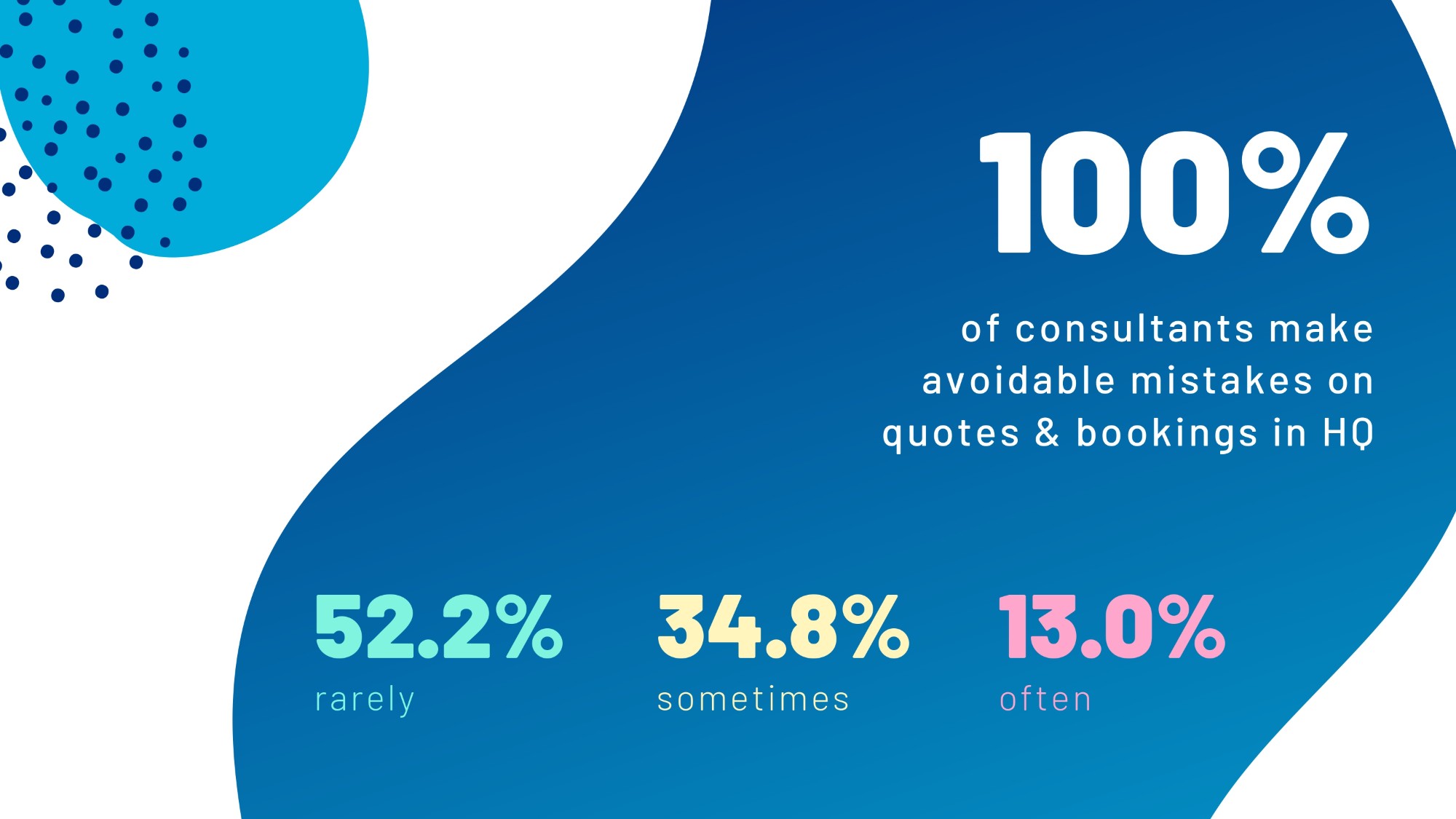 100%

of consultants make avoidable mistakes on quotes & bookings in HQ

52.2%
rarely

34.8%
sometimes

13.0%
often